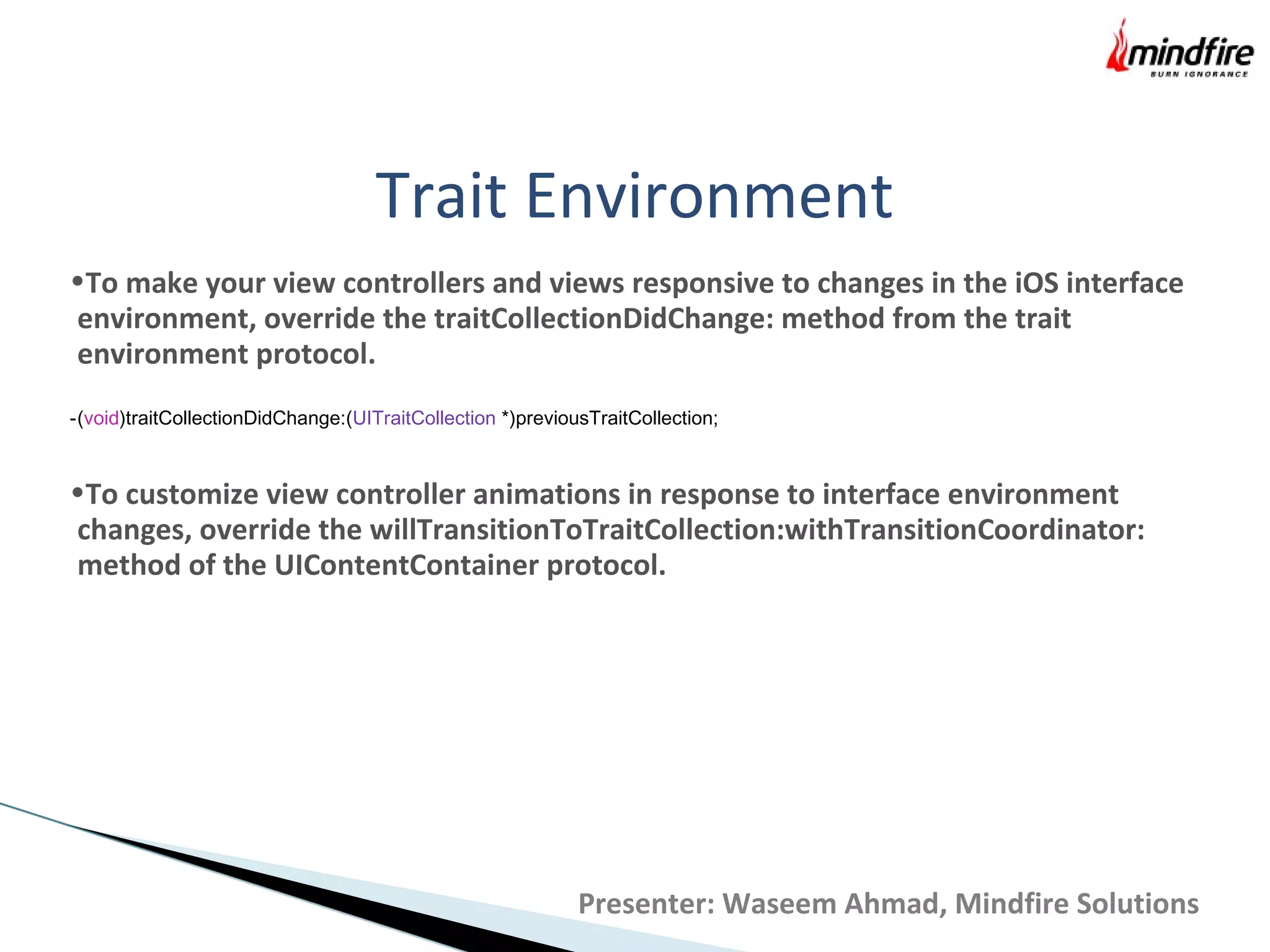 mindfire
BURN IGNORANCE

Trait Environment

•To make your view controllers and views responsive to changes in the iOS interface environment, override the traitCollectionDidChange: method from the trait environment protocol.

-(void)traitCollectionDidChange:(UITraitCollection *)previousTraitCollection;

•To customize view controller animations in response to interface environment changes, override the willTransitionToTraitCollection:withTransitionCoordinator: method of the UIContentContainer protocol.

Presenter: Waseem Ahmad, Mindfire Solutions